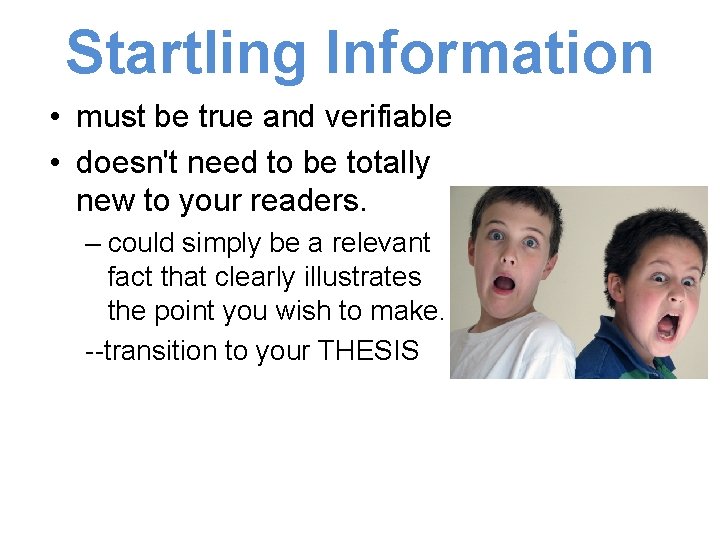 Startling Information

• must be true and verifiable
• doesn't need to be totally new to your readers.
– could simply be a relevant fact that clearly illustrates the point you wish to make.
--transition to your THESIS